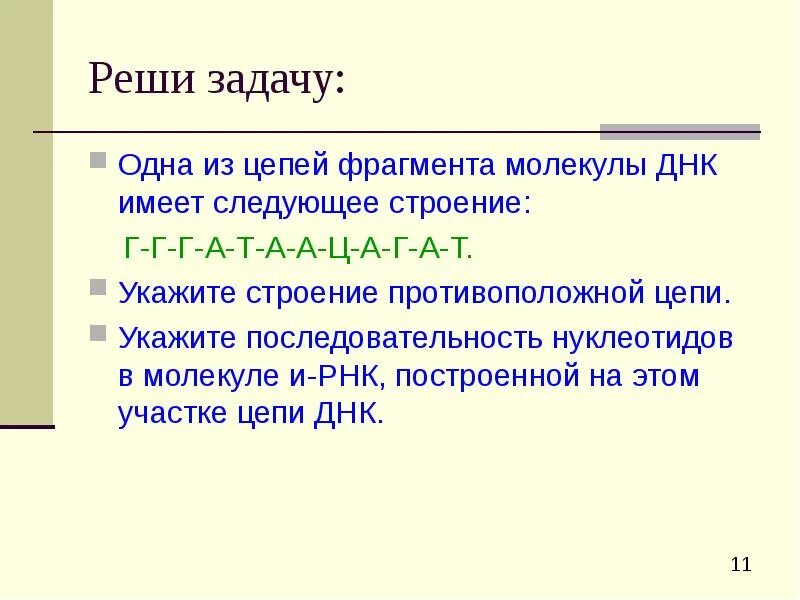 Реши задачу:

Одна из цепей фрагмента молекулы ДНК имеет следующее строение:

Г-Г-Г-А-Т-А-А-Ц-А-Г-А-Т.

Укажите строение противоположной цепи.

Укажите последовательность нуклеотидов в молекуле и-РНК, построенной на этом участке цепи ДНК.

11